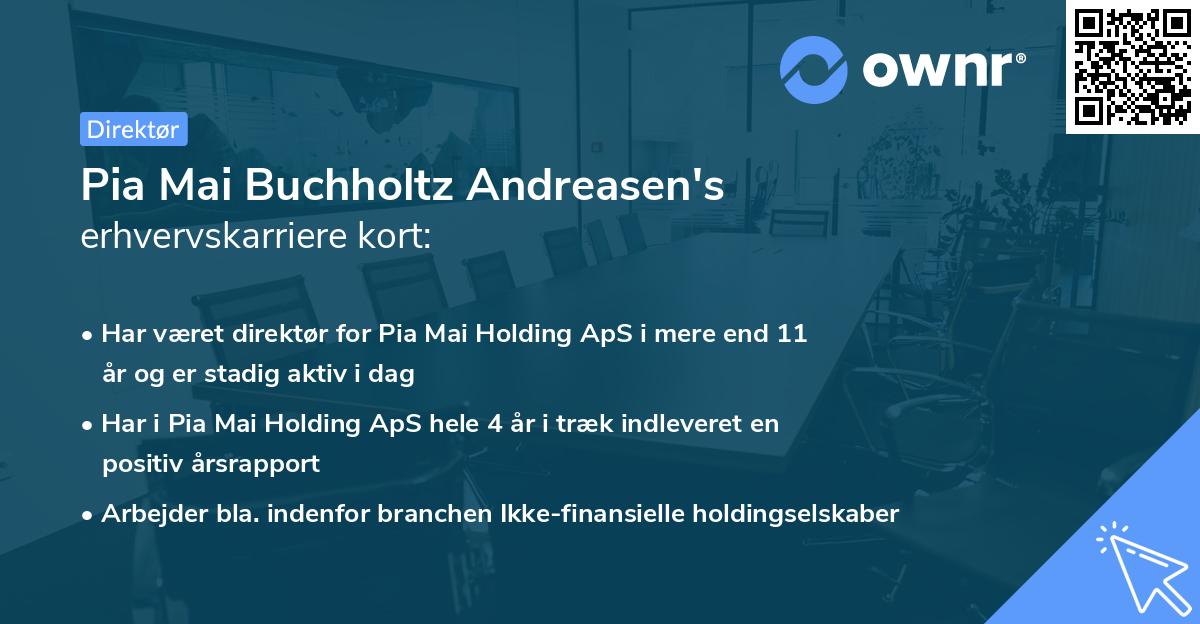 ownr®

Direktør

Pia Mai Buchholtz Andreasen's erhvervskarriere kort:

• Har været direktør for Pia Mai Holding ApS i mere end 11 år og er stadig aktiv i dag

• Har i Pia Mai Holding ApS hele 4 år i træk indleveret en positiv årsrapport

• Arbejder bla. indenfor branchen Ikke-finansielle holdingselskaber